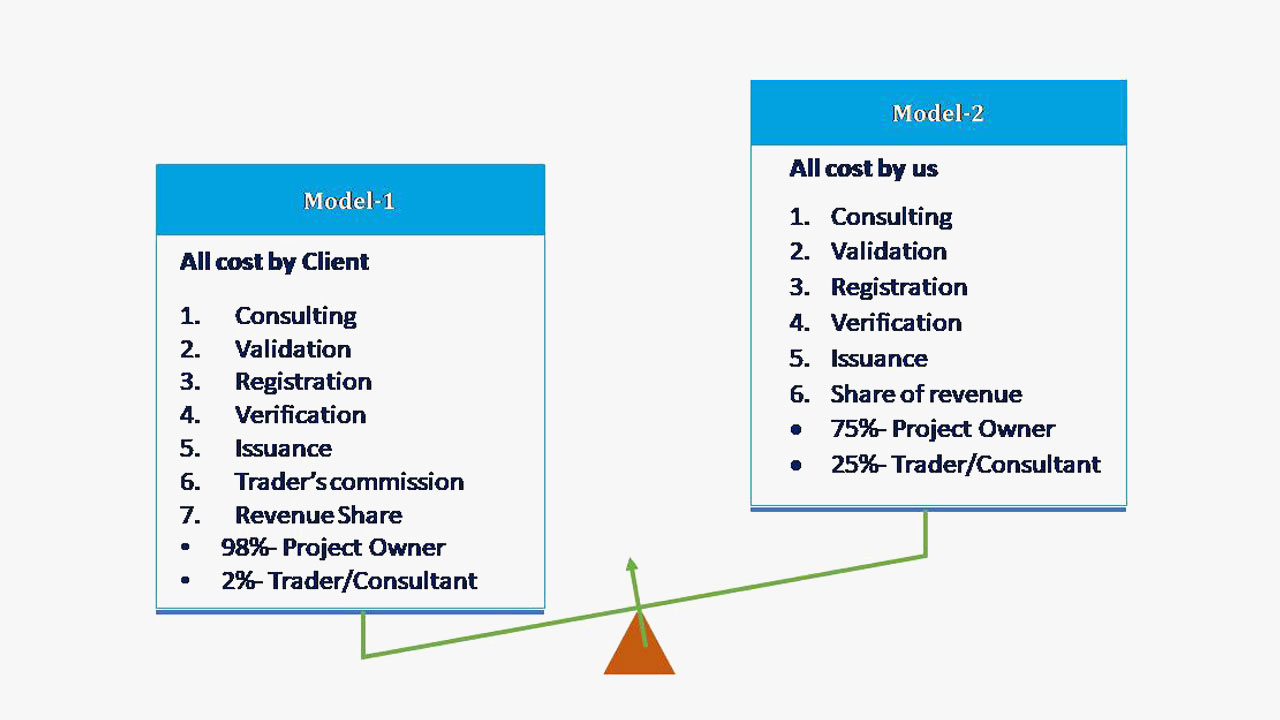 Model-1

All cost by Client

1. Consulting
2. Validation
3. Registration
4. Verification
5. Issuance
6. Trader's commission
7. Revenue Share
• 98%- Project Owner
• 2%- Trader/Consultant

Model-2

All cost by us

1. Consulting
2. Validation
3. Registration
4. Verification
5. Issuance
6. Share of revenue
• 75%- Project Owner
• 25%- Trader/Consultant